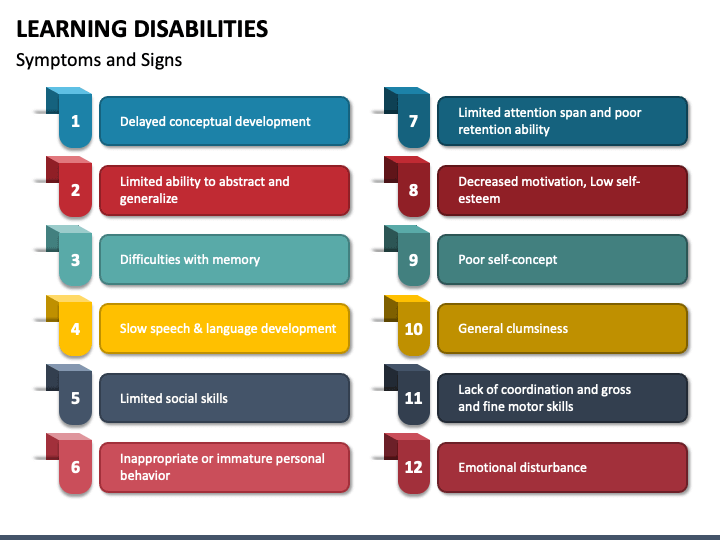 LEARNING DISABILITIES
Symptoms and Signs

1 Delayed conceptual development

2 Limited ability to abstract and generalize

3 Difficulties with memory

4 Slow speech & language development

5 Limited social skills

6 Inappropriate or immature personal behavior

7 Limited attention span and poor retention ability

8 Decreased motivation, Low self-esteem

9 Poor self-concept

10 General clumsiness

11 Lack of coordination and gross and fine motor skills

12 Emotional disturbance